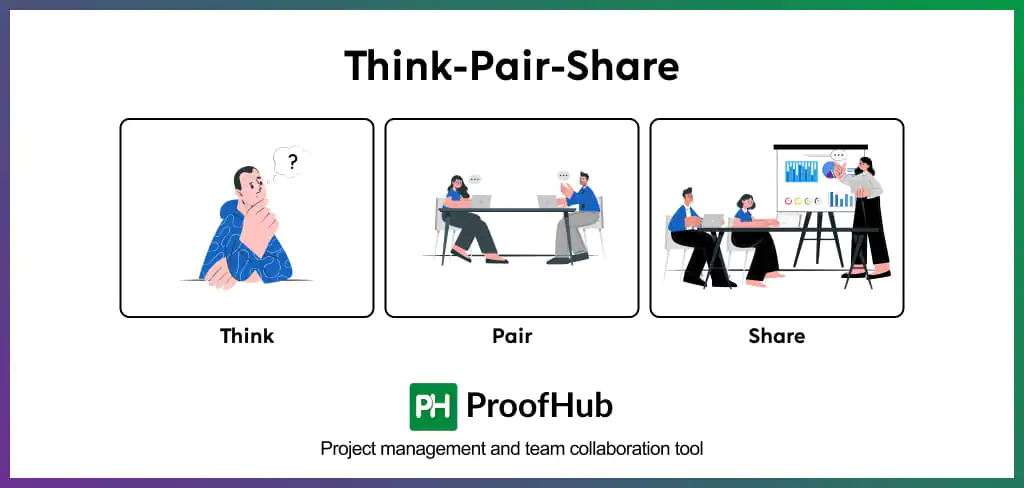 Think-Pair-Share

?

Think

Pair

Share

PH ProofHub

Project management and team collaboration tool